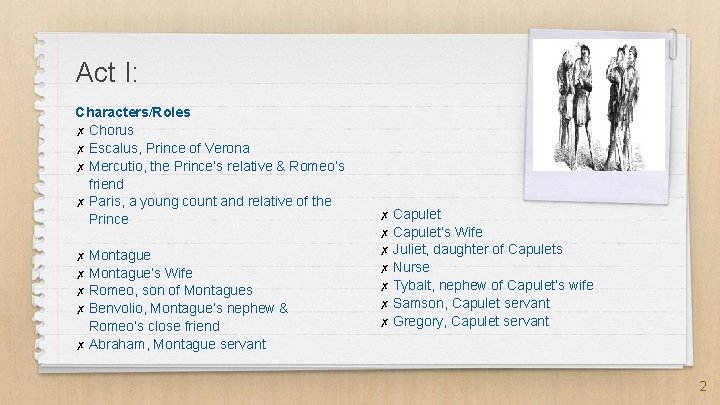 Act I:

Characters/Roles
✗ Chorus
✗ Escalus, Prince of Verona
✗ Mercutio, the Prince's relative & Romeo's friend
✗ Paris, a young count and relative of the Prince

✗ Montague
✗ Montague's Wife
✗ Romeo, son of Montagues
✗ Benvolio, Montague's nephew & Romeo's close friend
✗ Abraham, Montague servant

✗ Capulet
✗ Capulet's Wife
✗ Juliet, daughter of Capulets
✗ Nurse
✗ Tybalt, nephew of Capulet's wife
✗ Samson, Capulet servant
✗ Gregory, Capulet servant

2